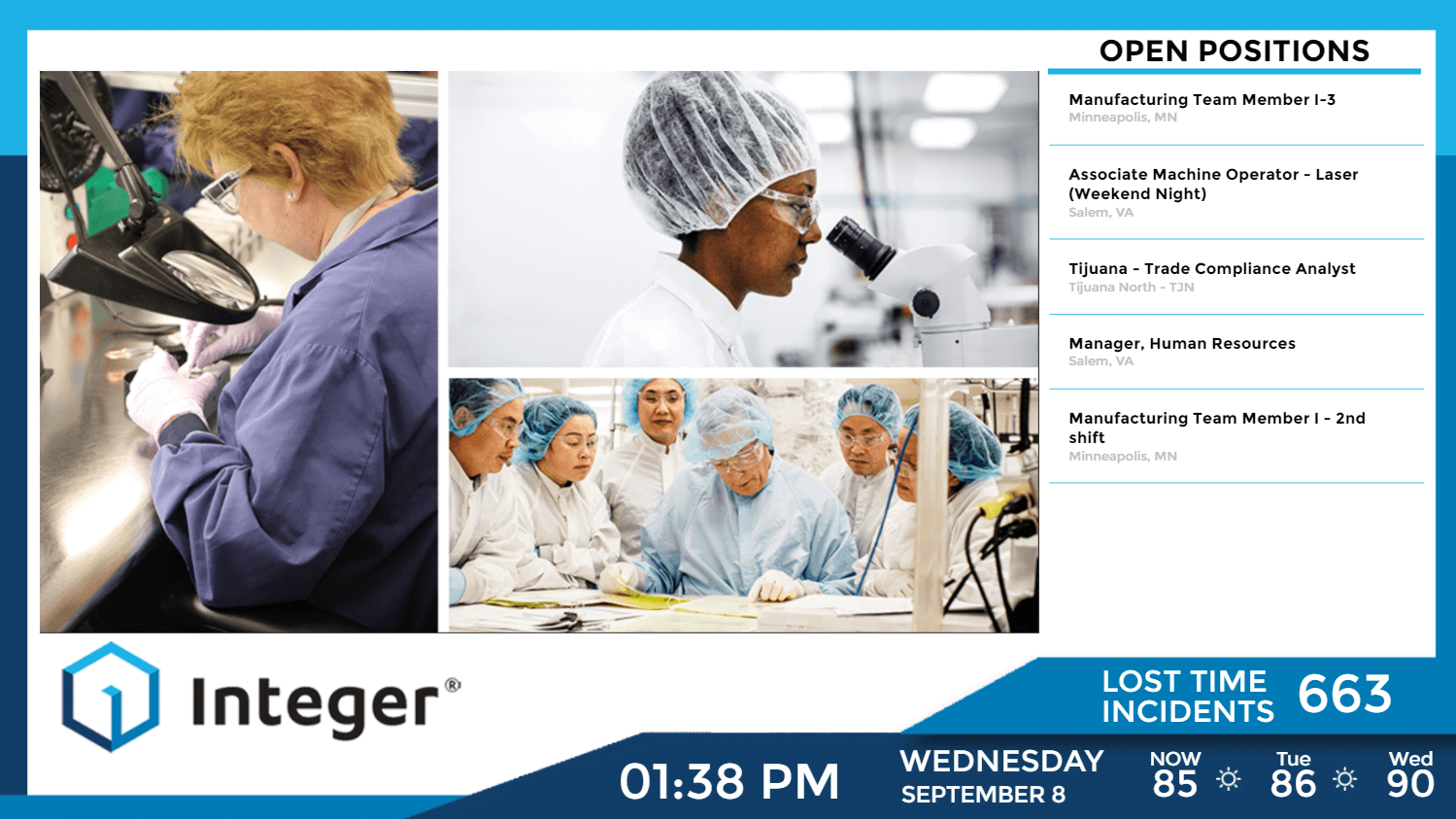 OPEN POSITIONS

Manufacturing Team Member I-3
Minneapolis, MN

Associate Machine Operator - Laser (Weekend Night)
Salem, VA

Tijuana - Trade Compliance Analyst
Tijuana North - TJN

Manager, Human Resources
Salem, VA

Manufacturing Team Member I - 2nd shift
Minneapolis, MN

Integer®

LOST TIME INCIDENTS 663

01:38 PM

WEDNESDAY
SEPTEMBER 8

NOW 85

Tue 86

Wed 90